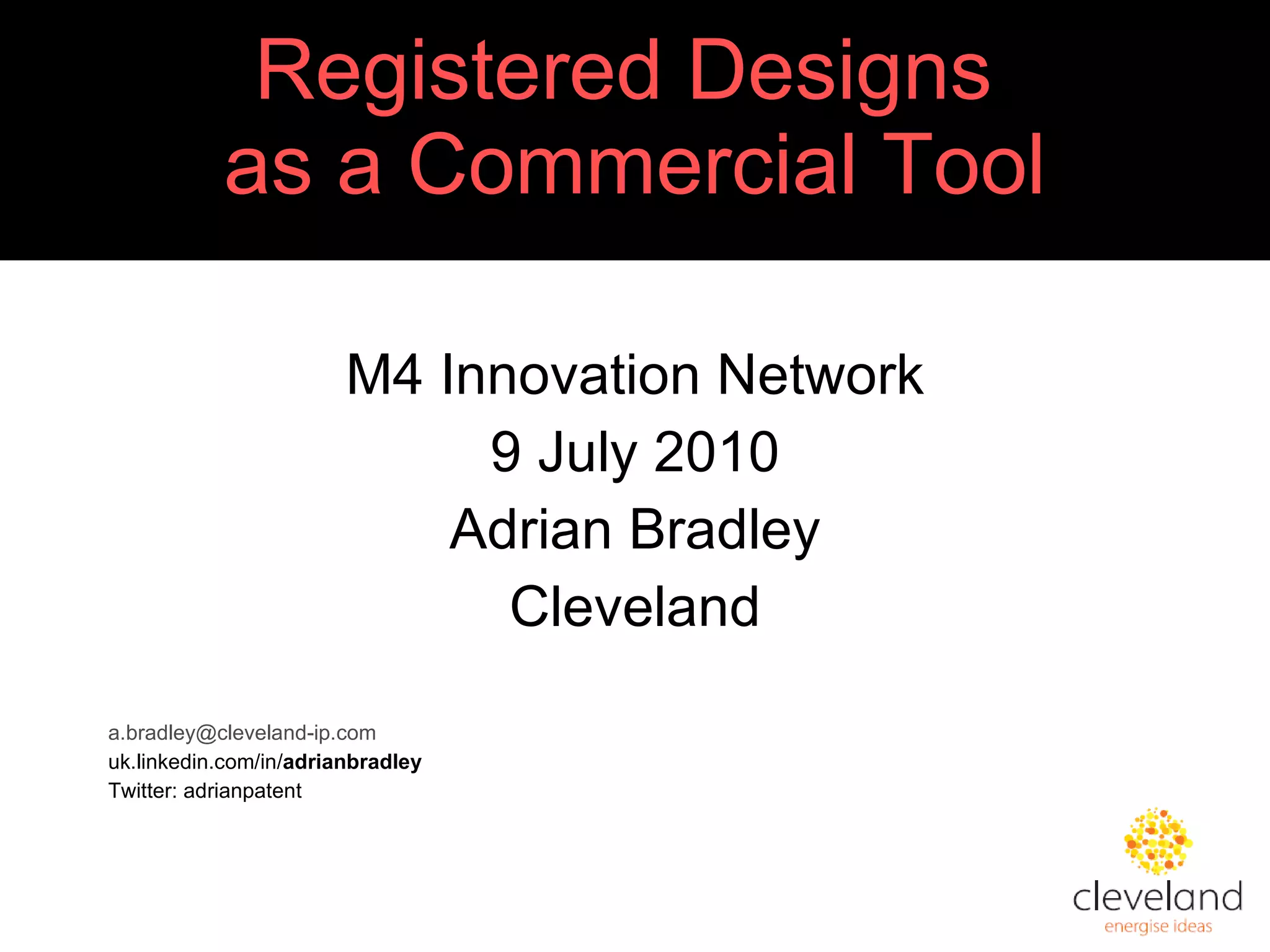 Registered Designs as a Commercial Tool

M4 Innovation Network
9 July 2010
Adrian Bradley
Cleveland

a.bradley@cleveland-ip.com
uk.linkedin.com/in/adrianbradley
Twitter: adrianpatent

cleveland
energise ideas